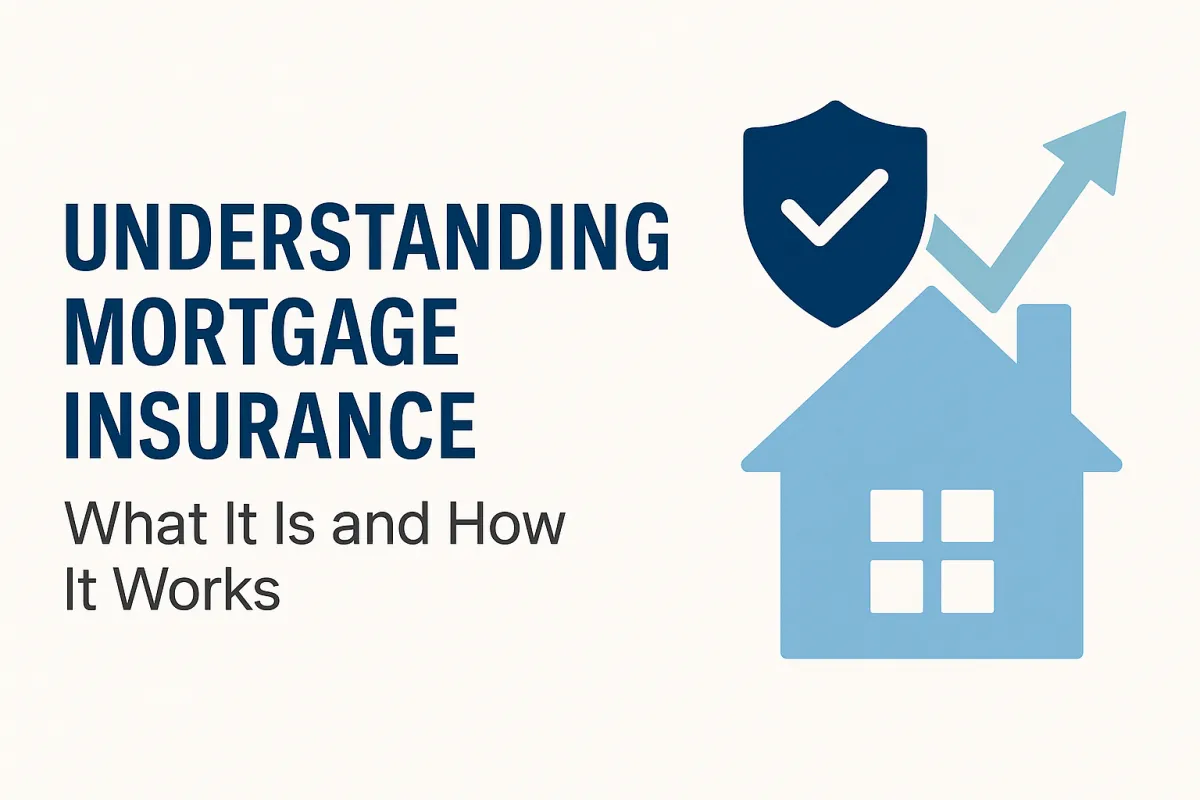 UNDERSTANDING MORTGAGE INSURANCE

What It Is and How It Works